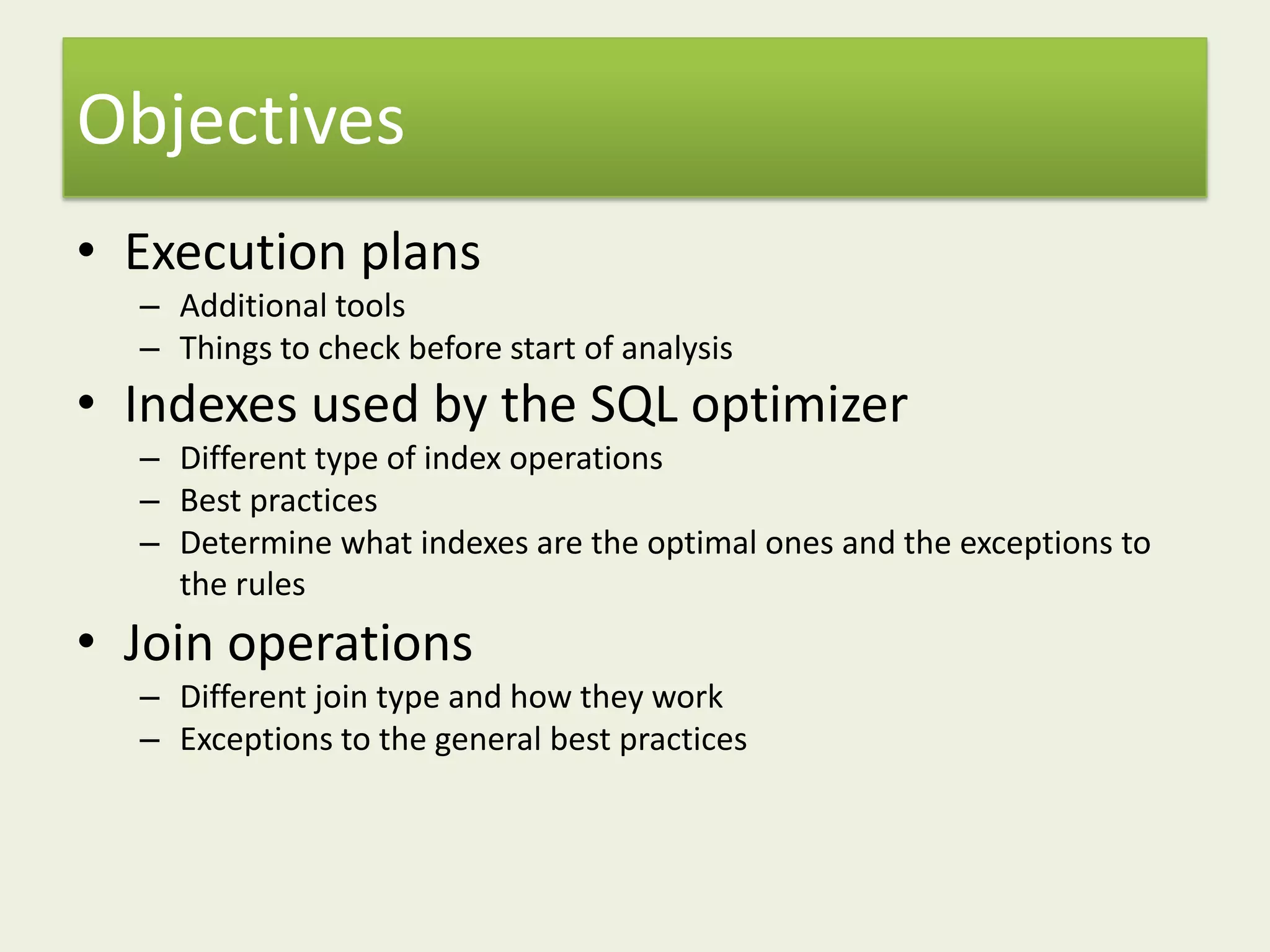 Objectives

• Execution plans
  – Additional tools
  – Things to check before start of analysis
• Indexes used by the SQL optimizer
  – Different type of index operations
  – Best practices
  – Determine what indexes are the optimal ones and the exceptions to the rules
• Join operations
  – Different join type and how they work
  – Exceptions to the general best practices